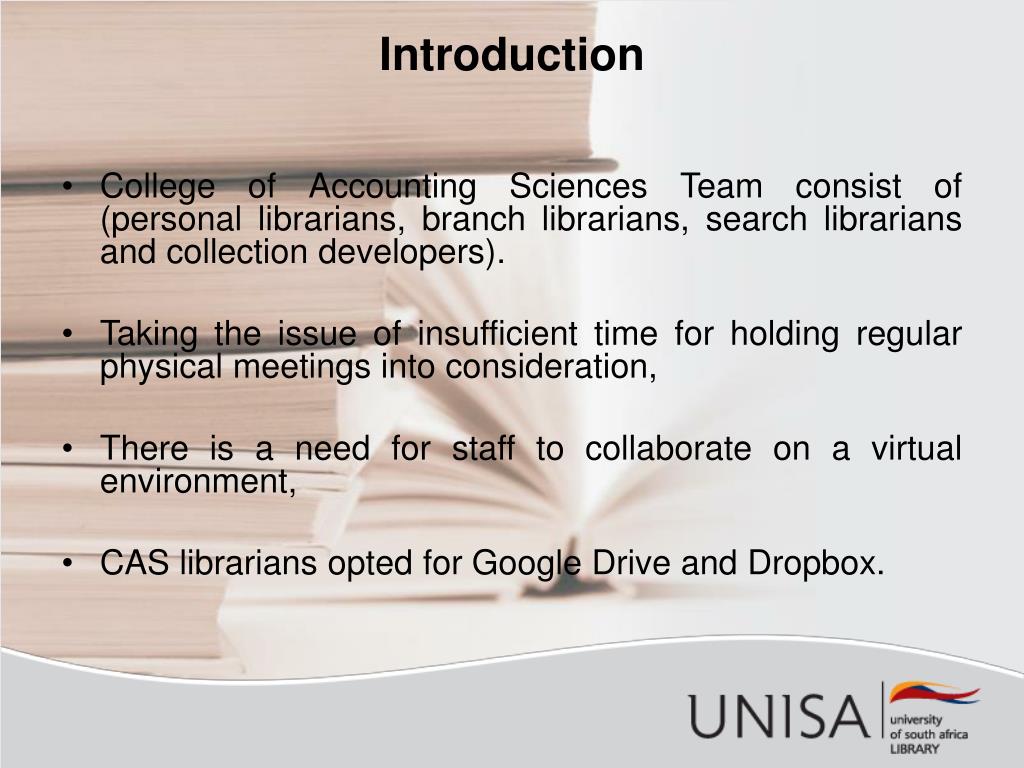 Introduction

• College of Accounting Sciences Team consist of (personal librarians, branch librarians, search librarians and collection developers).

• Taking the issue of insufficient time for holding regular physical meetings into consideration,

• There is a need for staff to collaborate on a virtual environment,

• CAS librarians opted for Google Drive and Dropbox.

UNISA
university of south africa
LIBRARY